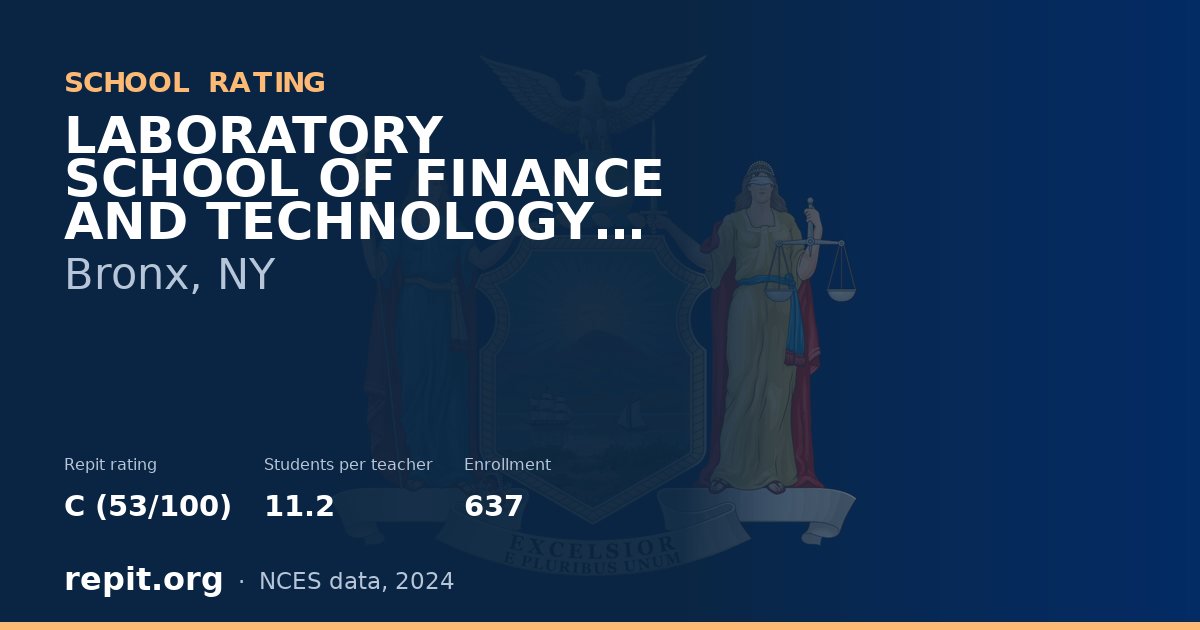 SCHOOL RATING

LABORATORY SCHOOL OF FINANCE AND TECHNOLOGY...

Bronx, NY

Repit rating
C (53/100)

Students per teacher
11.2

Enrollment
637

repit.org · NCES data, 2024

EXCELSIOR
E PLURIBUS UNUM